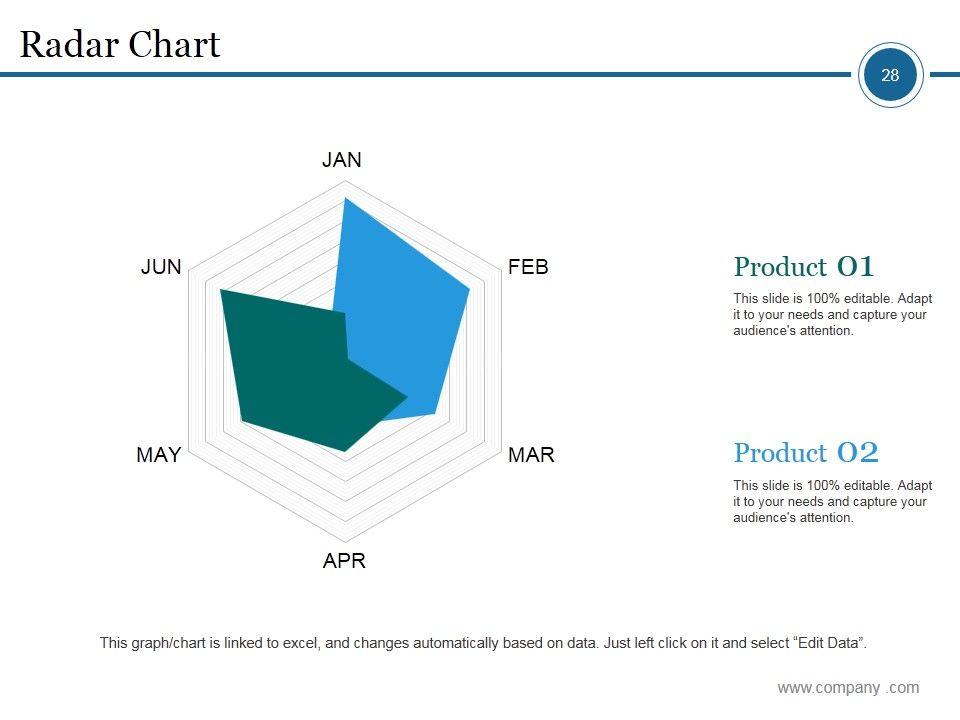 Radar Chart

28

JAN

FEB

MAR

APR

MAY

JUN

Product 01

This slide is 100% editable. Adapt it to your needs and capture your audience's attention.

Product 02

This slide is 100% editable. Adapt it to your needs and capture your audience's attention.

This graph/chart is linked to excel, and changes automatically based on data. Just left click on it and select "Edit Data".

www.company .com